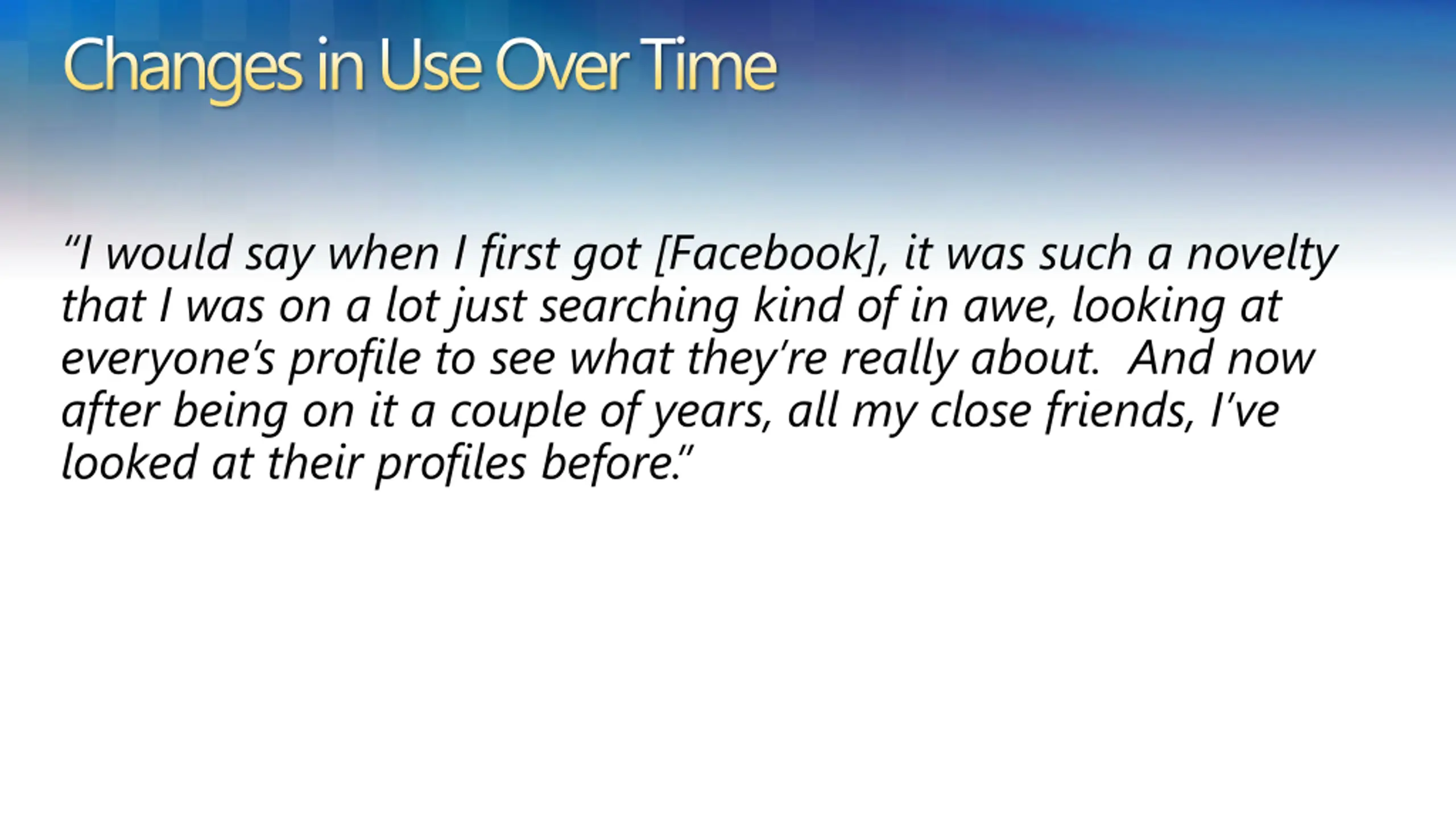 Changes in Use Over Time

“I would say when I first got [Facebook], it was such a novelty that I was on a lot just searching kind of in awe, looking at everyone’s profile to see what they’re really about. And now after being on it a couple of years, all my close friends, I’ve looked at their profiles before.”